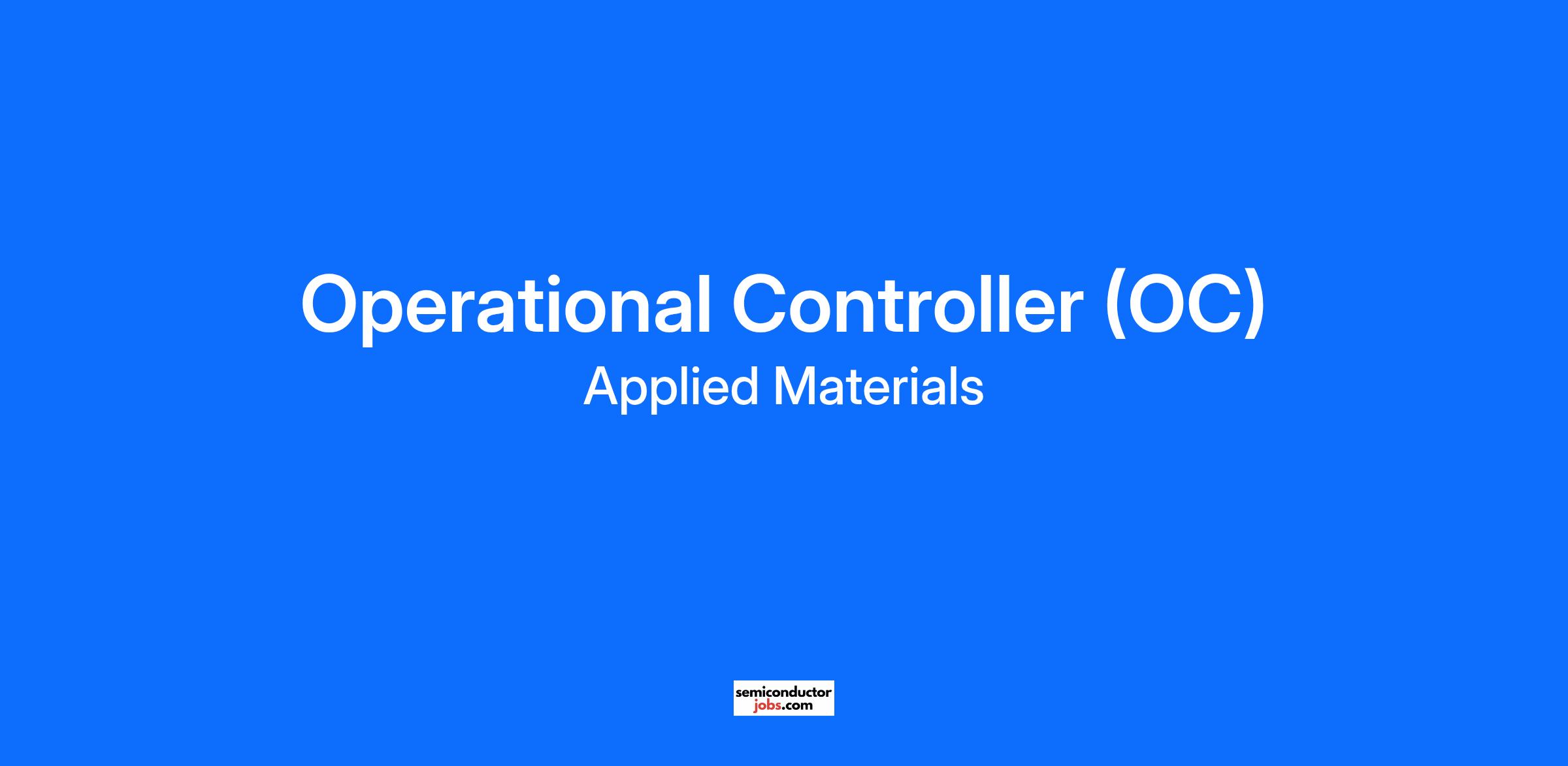 Operational Controller (OC)
Applied Materials

semiconductor
jobs.com